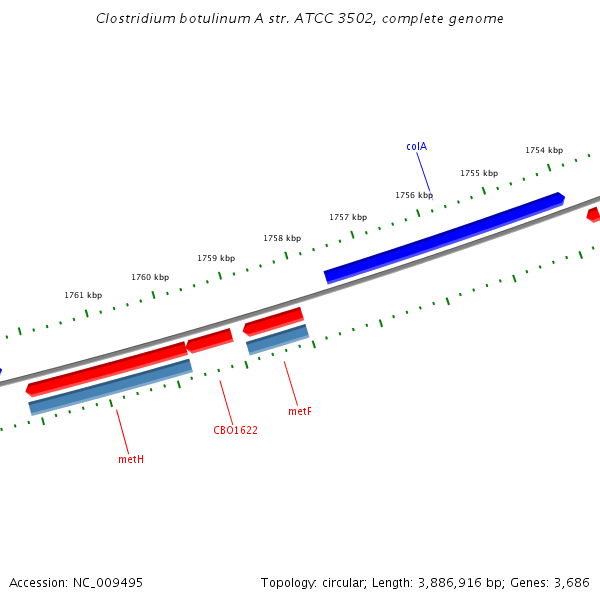 Clostridium botulinum A str. ATCC 3502, complete genome

colA

1754 kbp

1755 kbp

1756 kbp

1757 kbp

1758 kbp

1759 kbp

1760 kbp

1761 kbp

metF

CBO1622

metH

Accession: NC_009495

Topology: circular; Length: 3,886,916 bp; Genes: 3,686